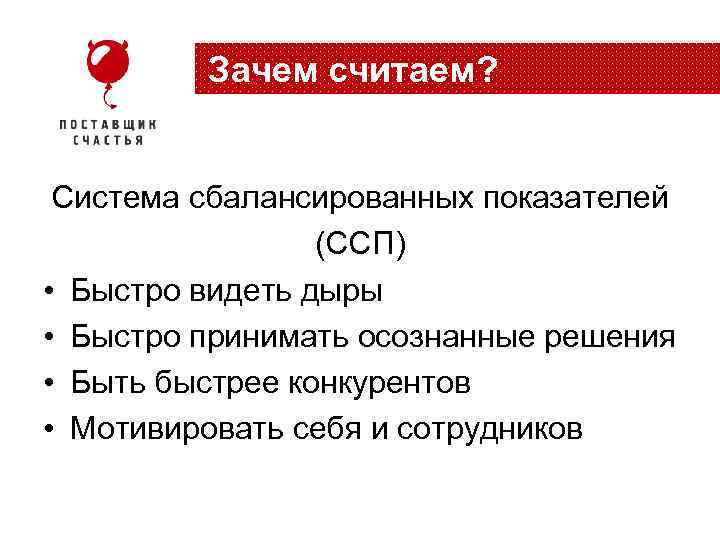 ПОСТАВЩИК СЧАСТЬЯ

Зачем считаем?

Система сбалансированных показателей (ССП)

• Быстро видеть дыры
• Быстро принимать осознанные решения
• Быть быстрее конкурентов
• Мотивировать себя и сотрудников